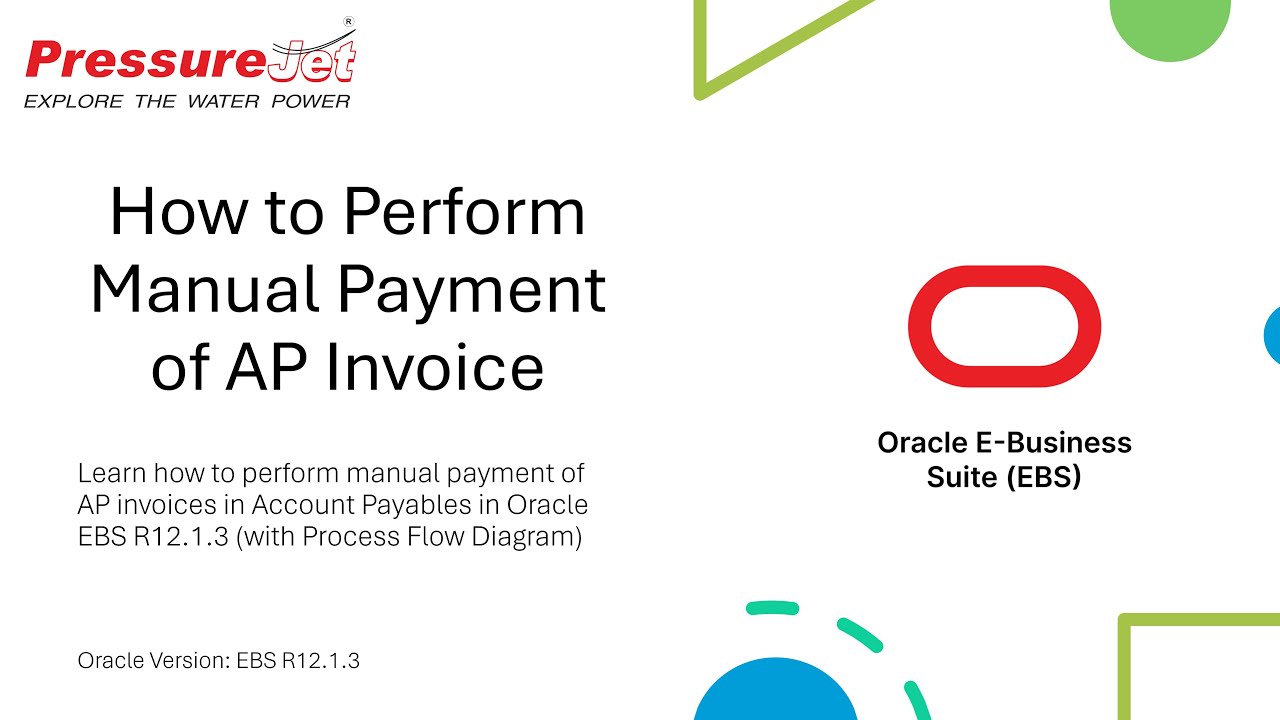 PressureJet®
EXPLORE THE WATER POWER

How to Perform Manual Payment of AP Invoice

Learn how to perform manual payment of AP invoices in Account Payables in Oracle EBS R12.1.3 (with Process Flow Diagram)

Oracle Version: EBS R12.1.3

Oracle E-Business Suite (EBS)